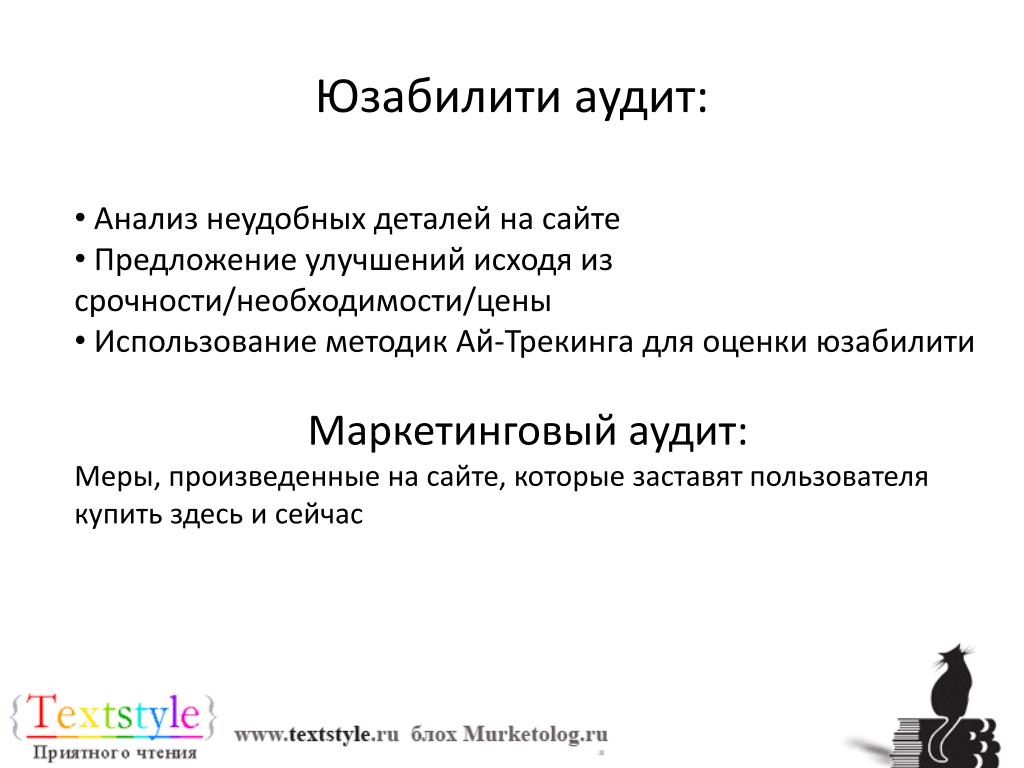 Юзабилити аудит:

• Анализ неудобных деталей на сайте
• Предложение улучшений исходя из срочности/необходимости/цены
• Использование методик Ай-Трекинга для оценки юзабилити

Маркетинговый аудит:
Меры, произведенные на сайте, которые заставят пользователя купить здесь и сейчас

{Textstyle}
Приятного чтения

www.textstyle.ru блох Murketolog.ru